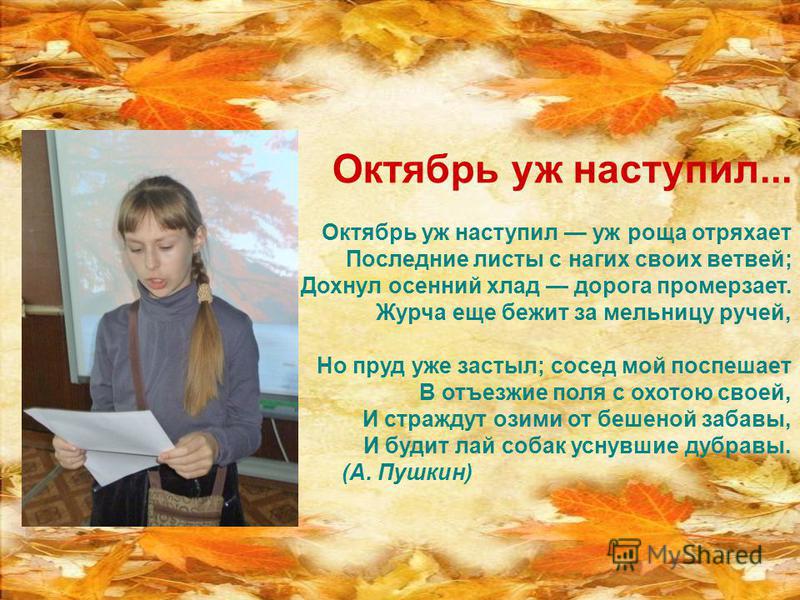 Октябрь уж наступил...

Октябрь уж наступил — уж роща отряхает
Последние листы с нагих своих ветвей;
Дохнул осенний хлад — дорога промерзает.
Журча еще бежит за мельницу ручей,

Но пруд уже застыл; сосед мой поспешает
В отъезжие поля с охотою своей,
И страждут озими от бешеной забавы,
И будит лай собак уснувшие дубравы.
(А. Пушкин)

MyShared